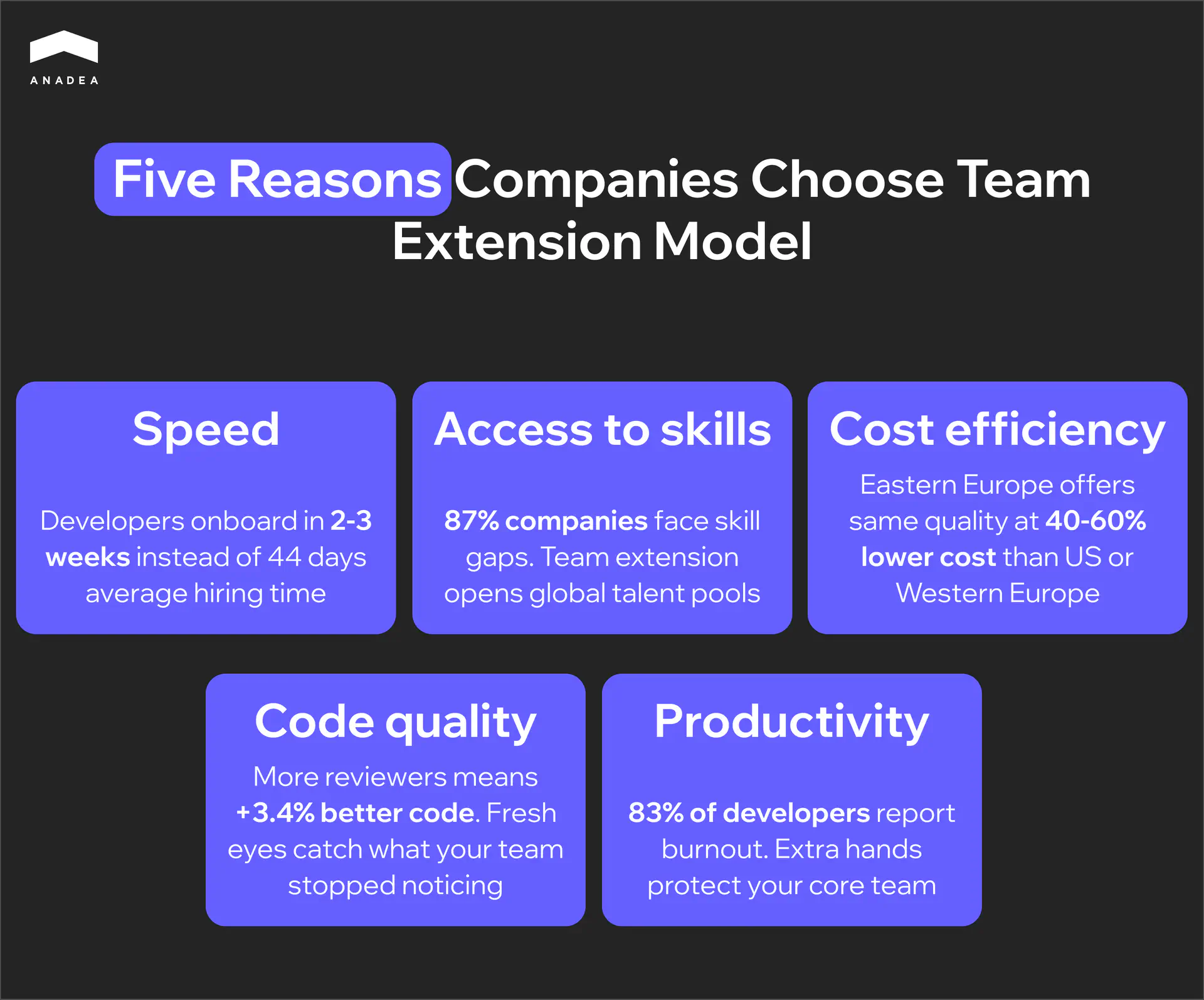 ANADEA

Five Reasons Companies Choose Team Extension Model

Speed

Developers onboard in 2-3 weeks instead of 44 days average hiring time

Access to skills

87% companies face skill gaps. Team extension opens global talent pools

Cost efficiency

Eastern Europe offers same quality at 40-60% lower cost than US or Western Europe

Code quality

More reviewers means +3.4% better code. Fresh eyes catch what your team stopped noticing

Productivity

83% of developers report burnout. Extra hands protect your core team